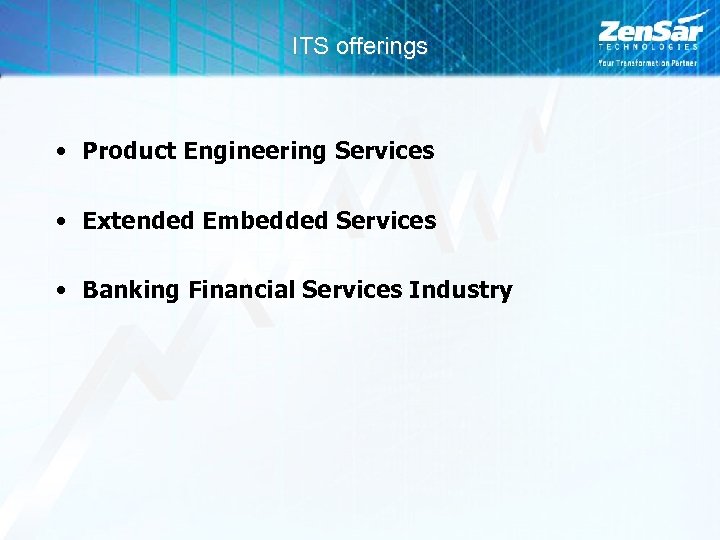 ITS offerings

ZenSar
TECHNOLOGIES
Your Transformation Partner

• Product Engineering Services

• Extended Embedded Services

• Banking Financial Services Industry